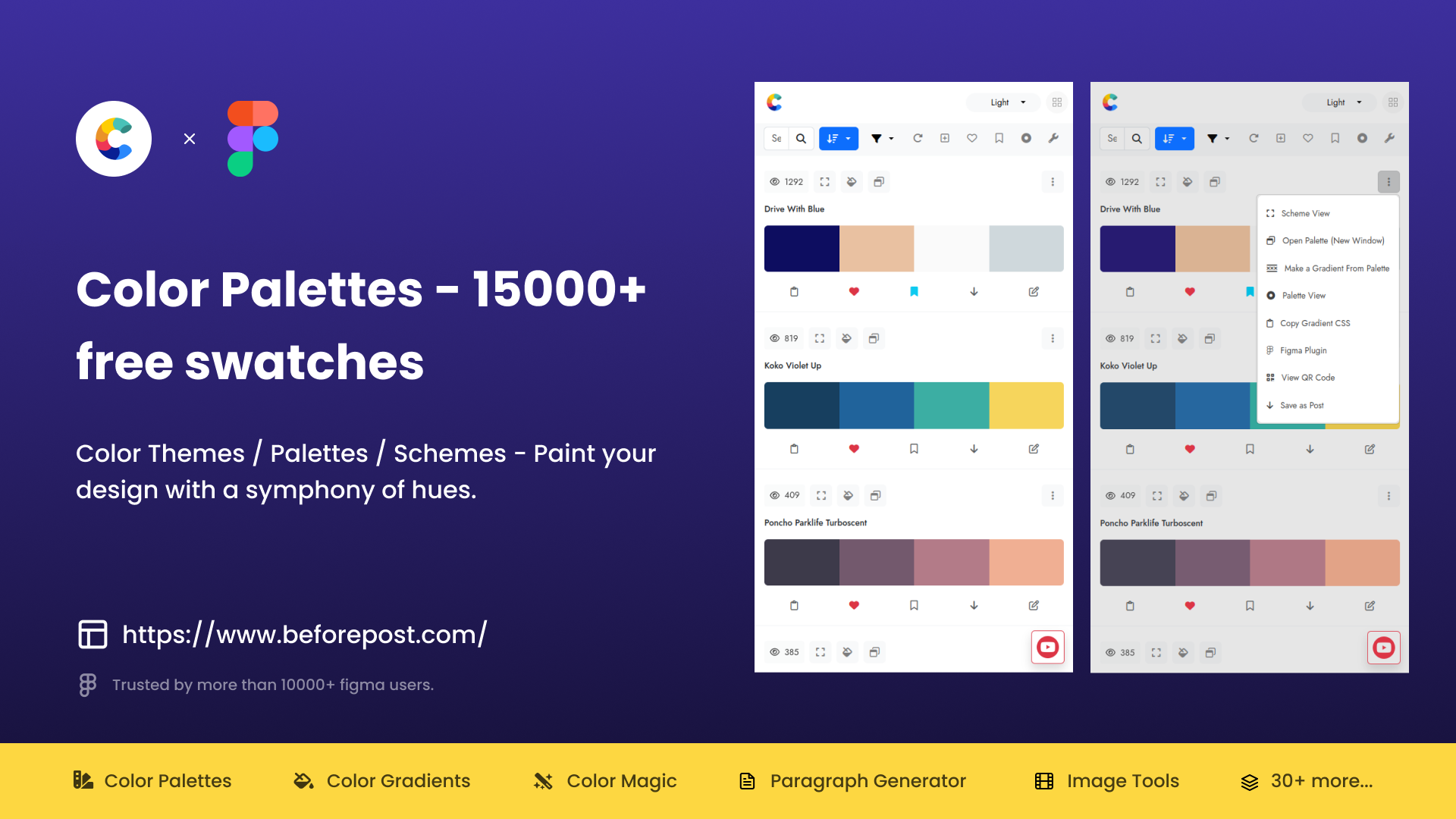 ×

Color Palettes - 15000+ free swatches

Color Themes / Palettes / Schemes - Paint your design with a symphony of hues.

https://www.beforepost.com/

Trusted by more than 10000+ figma users.

Light

Se

1292

Drive With Blue

819

Koko Violet Up

409

Poncho Parklife Turboscent

385

Light

Se

1292

Drive With Blue

Scheme View

Open Palette (New Window)

Make a Gradient From Palette

Palette View

Copy Gradient CSS

Figma Plugin

View QR Code

Save as Post

819

Koko Violet Up

409

Poncho Parklife Turboscent

385

Color Palettes Color Gradients Color Magic Paragraph Generator Image Tools 30+ more...